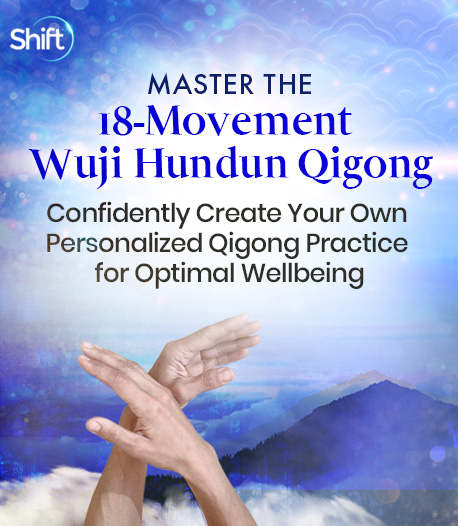 Shift

MASTER THE
18-Movement
Wuji Hundun Qigong

Confidently Create Your Own Personalized Qigong Practice for Optimal Wellbeing